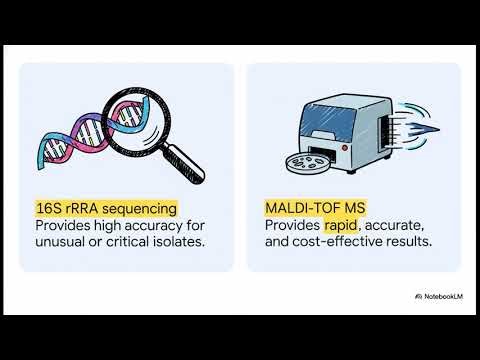 16S rRRA sequencing
Provides high accuracy for unusual or critical isolates.

MALDI-TOF MS
Provides rapid, accurate, and cost-effective results.

NotebookLM